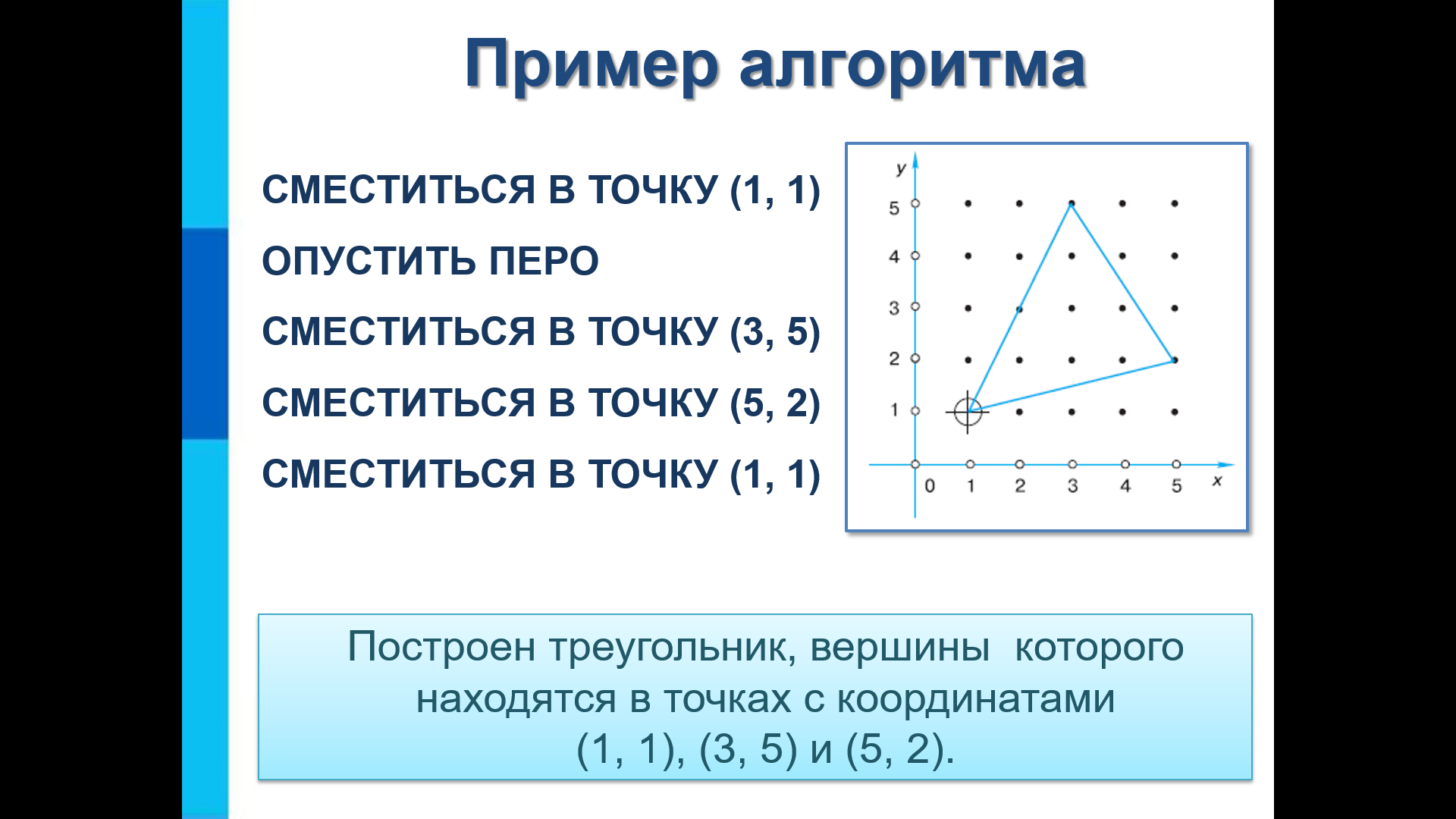 Пример алгоритма

СМЕСТИТЬСЯ В ТОЧКУ (1, 1)

ОПУСТИТЬ ПЕРО

СМЕСТИТЬСЯ В ТОЧКУ (3, 5)

СМЕСТИТЬСЯ В ТОЧКУ (5, 2)

СМЕСТИТЬСЯ В ТОЧКУ (1, 1)

y
5
4
3
2
1
0
1
2
3
4
5
x

Построен треугольник, вершины которого находятся в точках с координатами (1, 1), (3, 5) и (5, 2).